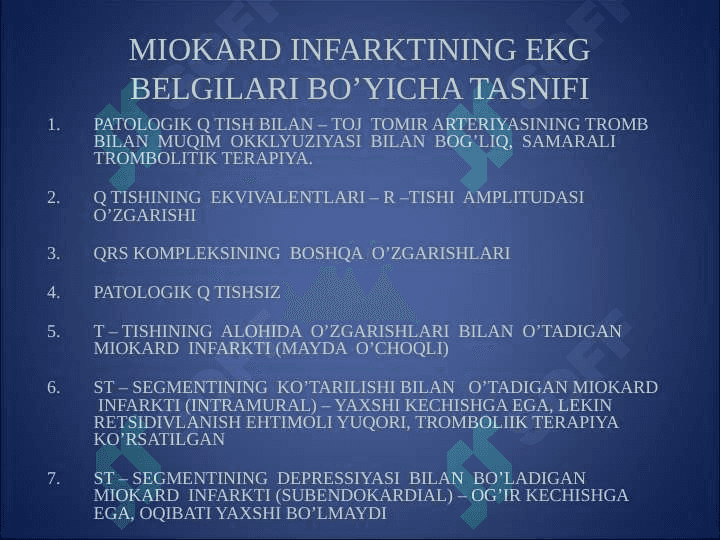 MIOKARD INFARKTINING EKG BELGILARI BO’YICHA TASNIFI

1. PATOLOGIK Q TISH BILAN – TOJ TOMIR ARTERIYASINING TROMB BILAN MUQIM OKKLYUZIYASI BILAN BOG’LIQ, SAMARALI TROMBOLITIK TERAPIYA.

2. Q TISHINING EKVIVALENTLARI – R –TISHI AMPLITUDASI O’ZGARISHI

3. QRS KOMPLEKSINING BOSHQA O’ZGARISHLARI

4. PATOLOGIK Q TISHSIZ

5. T – TISHINING ALOHIDA O’ZGARISHLARI BILAN O’TADIGAN MIOKARD INFARKTI (MAYDA O’CHOQLI)

6. ST – SEGMENTINING KO’TARILISHI BILAN O’TADIGAN MIOKARD INFARKTI (INTRAMURAL) – YAXSHI KECHISHGA EGA, LEKIN RETSIDIVLANISH EHTIMOLI YUQORI, TROMBOLIIK TERAPIYA KO’RSATILGAN

7. ST – SEGMENTINING DEPRESSIYASI BILAN BO’LADIGAN MIOKARD INFARKTI (SUBENDOKARDIAL) – OG’IR KECHISHGA EGA, OQIBATI YAXSHI BO’LMAYDI